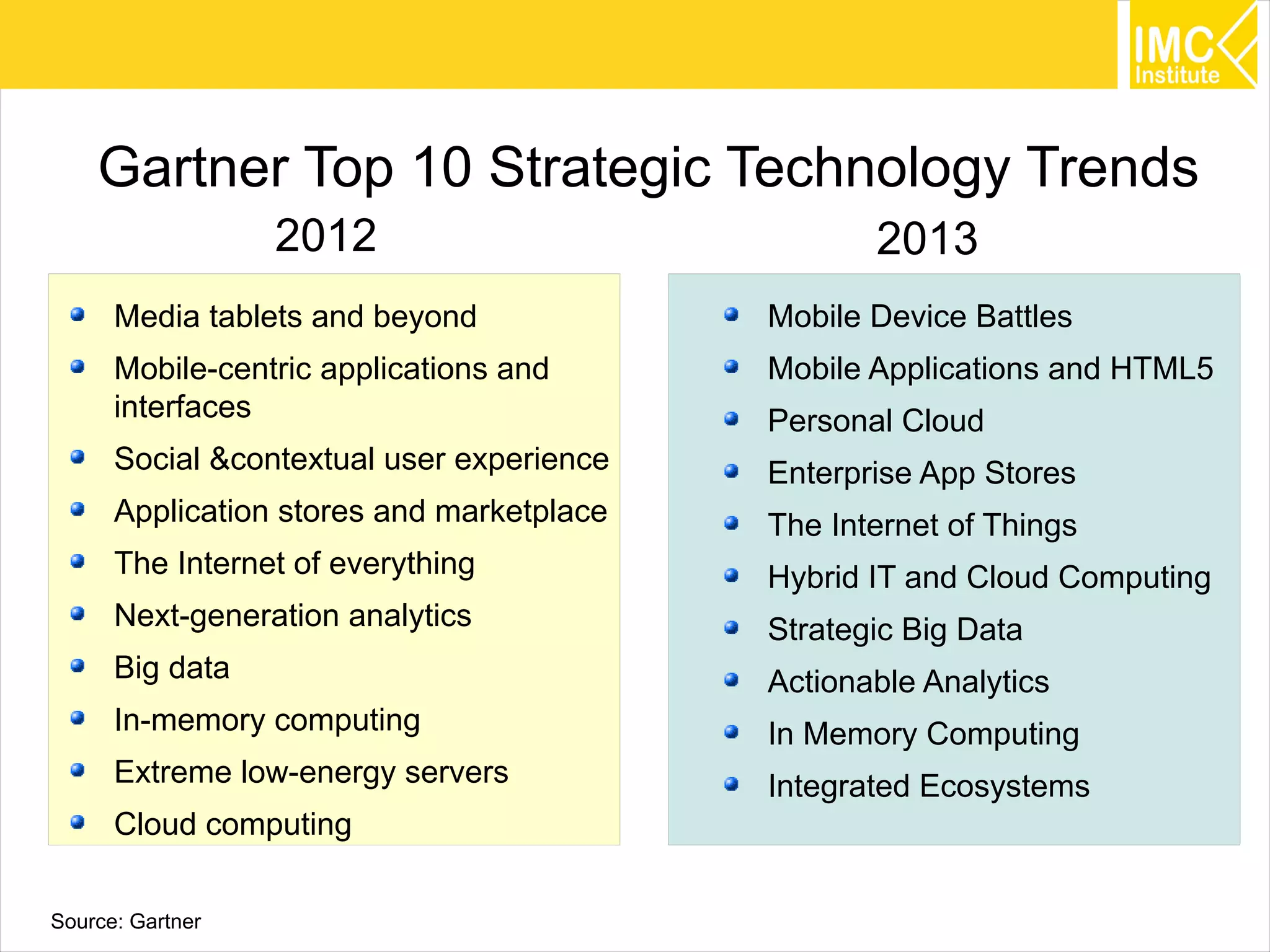 IMC Institute

Gartner Top 10 Strategic Technology Trends

2012

- Media tablets and beyond
- Mobile-centric applications and interfaces
- Social &contextual user experience
- Application stores and marketplace
- The Internet of everything
- Next-generation analytics
- Big data
- In-memory computing
- Extreme low-energy servers
- Cloud computing

2013

- Mobile Device Battles
- Mobile Applications and HTML5
- Personal Cloud
- Enterprise App Stores
- The Internet of Things
- Hybrid IT and Cloud Computing
- Strategic Big Data
- Actionable Analytics
- In Memory Computing
- Integrated Ecosystems

Source: Gartner